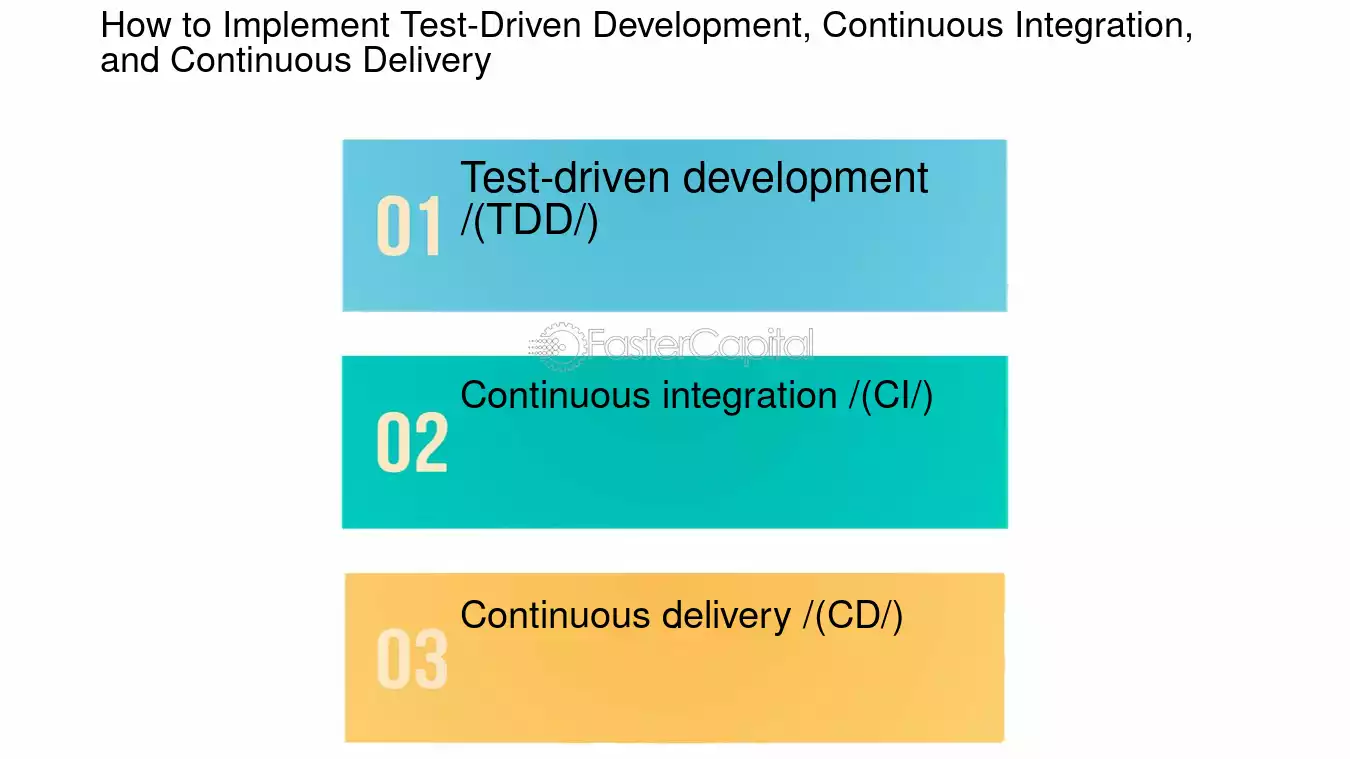 How to Implement Test-Driven Development, Continuous Integration, and Continuous Delivery

01 Test-driven development /(TDD/)

FasterCapital

02 Continuous integration /(CI/)

03 Continuous delivery /(CD/)